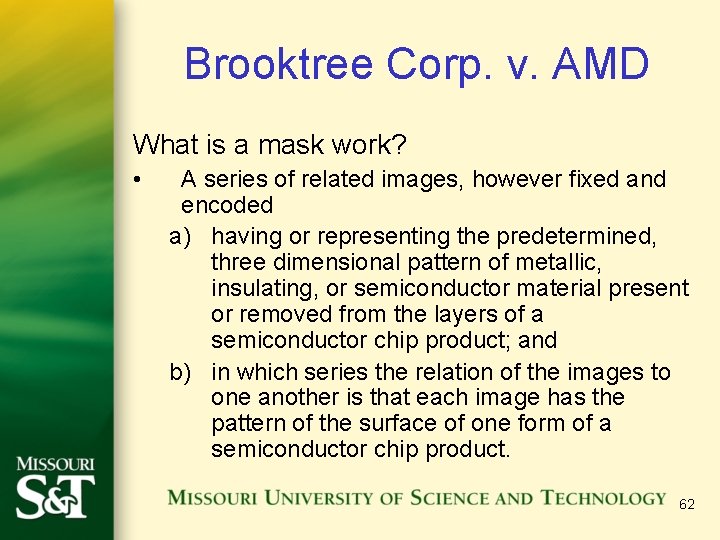 Brooktree Corp. v. AMD

What is a mask work?

• A series of related images, however fixed and encoded

a) having or representing the predetermined, three dimensional pattern of metallic, insulating, or semiconductor material present or removed from the layers of a semiconductor chip product; and

b) in which series the relation of the images to one another is that each image has the pattern of the surface of one form of a semiconductor chip product.

MISSOURI S&T

MISSOURI UNIVERSITY OF SCIENCE AND TECHNOLOGY

62